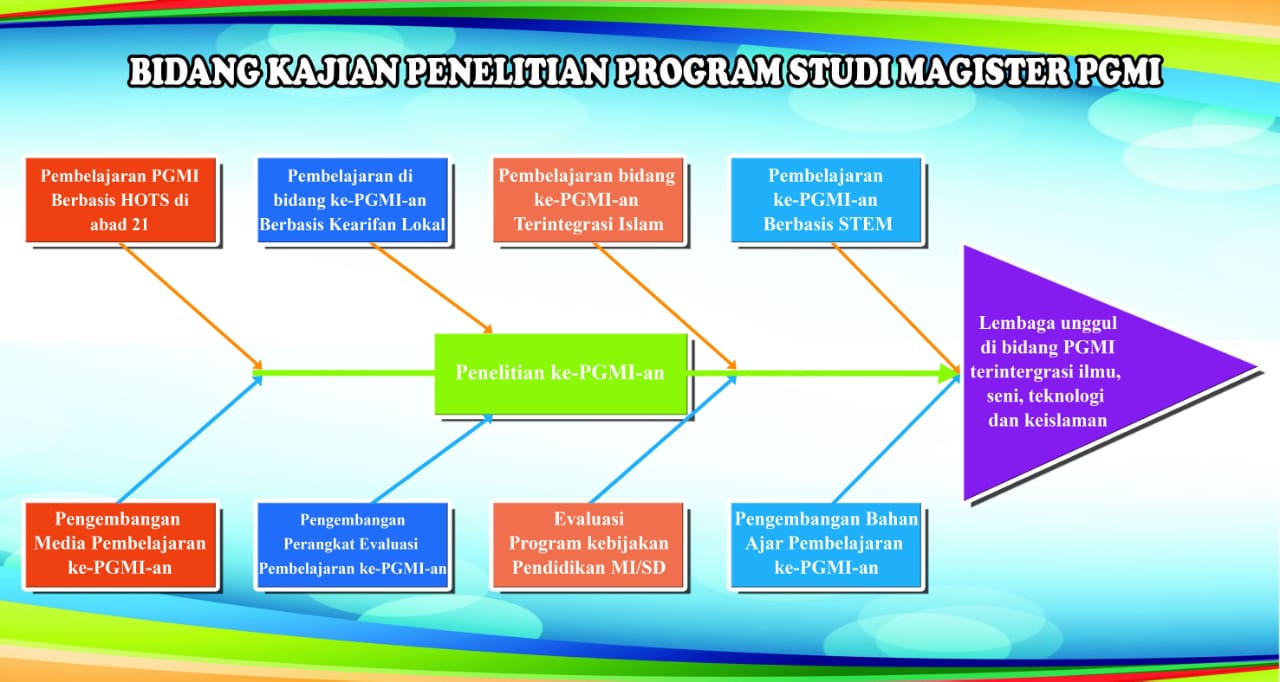 BIDANG KAJIAN PENELITIAN PROGRAM STUDI MAGISTER PGMI

Pembelajaran PGMI Berbasis HOTS di abad 21

Pembelajaran di bidang ke-PGMI-an Berbasis Kearifan Lokal

Pembelajaran bidang ke-PGMI-an Terintegrasi Islam

Pembelajaran ke-PGMI-an Berbasis STEM

Penelitian ke-PGMI-an

Lembaga unggul di bidang PGMI terintergrasi ilmu, seni, teknologi dan keislaman

Pengembangan Media Pembelajaran ke-PGMI-an

Pengembangan Perangkat Evaluasi Pembelajaran ke-PGMI-an

Evaluasi Program kebijakan Pendidikan MI/SD

Pengembangan Bahan Ajar Pembelajaran ke-PGMI-an